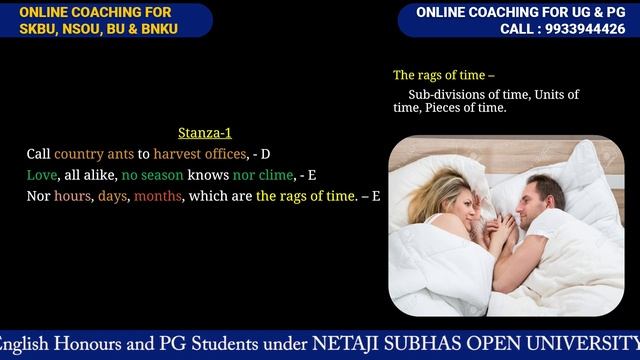 ONLINE COACHING FOR SKBU, NSOU, BU & BNKU

ONLINE COACHING FOR UG & PG CALL : 9933944426

The rags of time –

Sub-divisions of time, Units of time, Pieces of time.

Stanza-1

Call country ants to harvest offices, - D

Love, all alike, no season knows nor clime, - E

Nor hours, days, months, which are the rags of time. – E

English Honours and PG Students under NETAJI SUBHAS OPEN UNIVERSITY